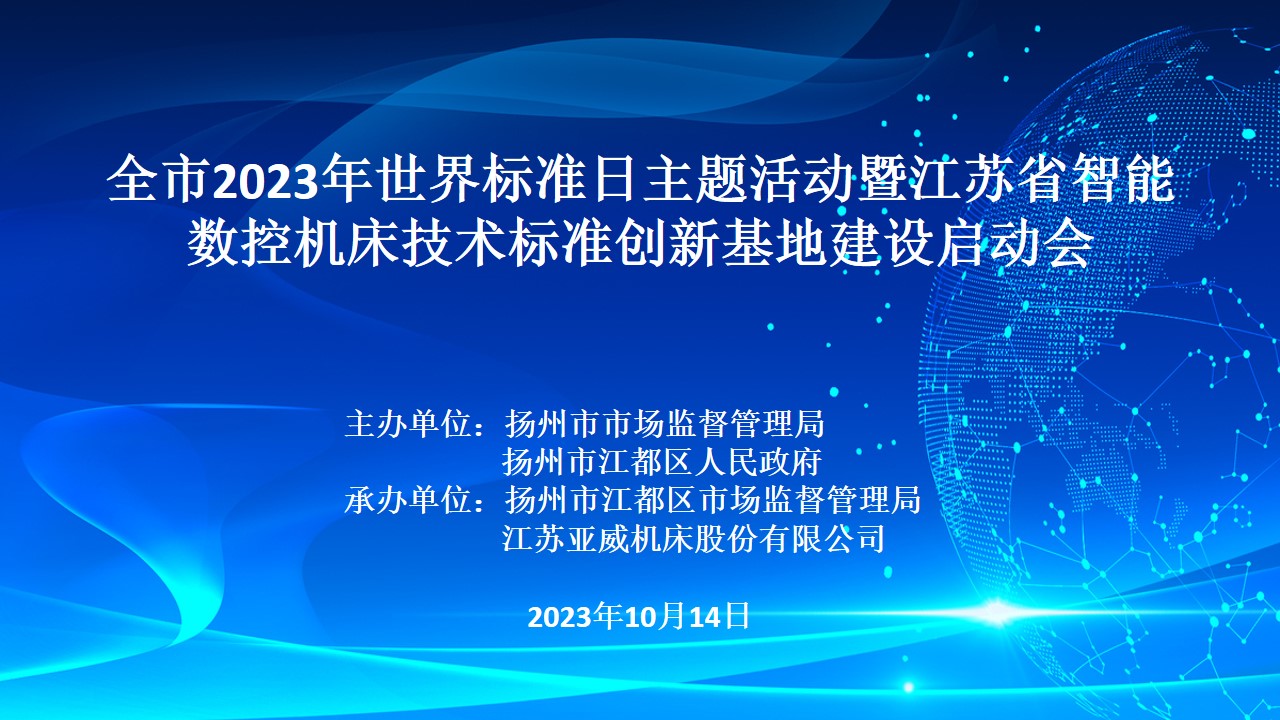 全市2023年世界标准日主题活动暨江苏省智能数控机床技术标准创新基地建设启动会

主办单位：扬州市市场监督管理局
扬州市江都区人民政府
承办单位：扬州市江都区市场监督管理局
江苏亚威机床股份有限公司

2023年10月14日